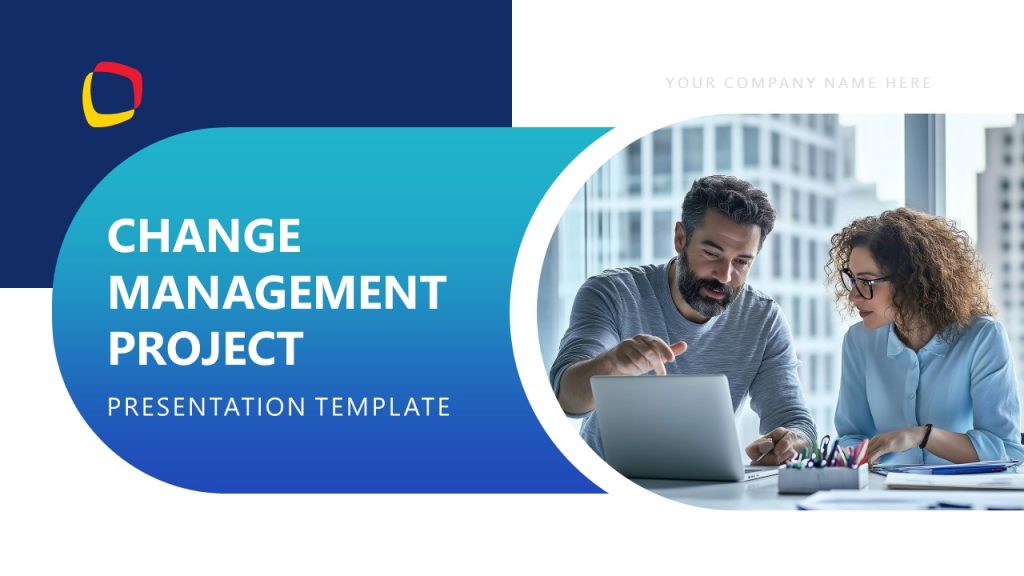 YOUR COMPANY NAME HERE

CHANGE MANAGEMENT PROJECT

PRESENTATION TEMPLATE